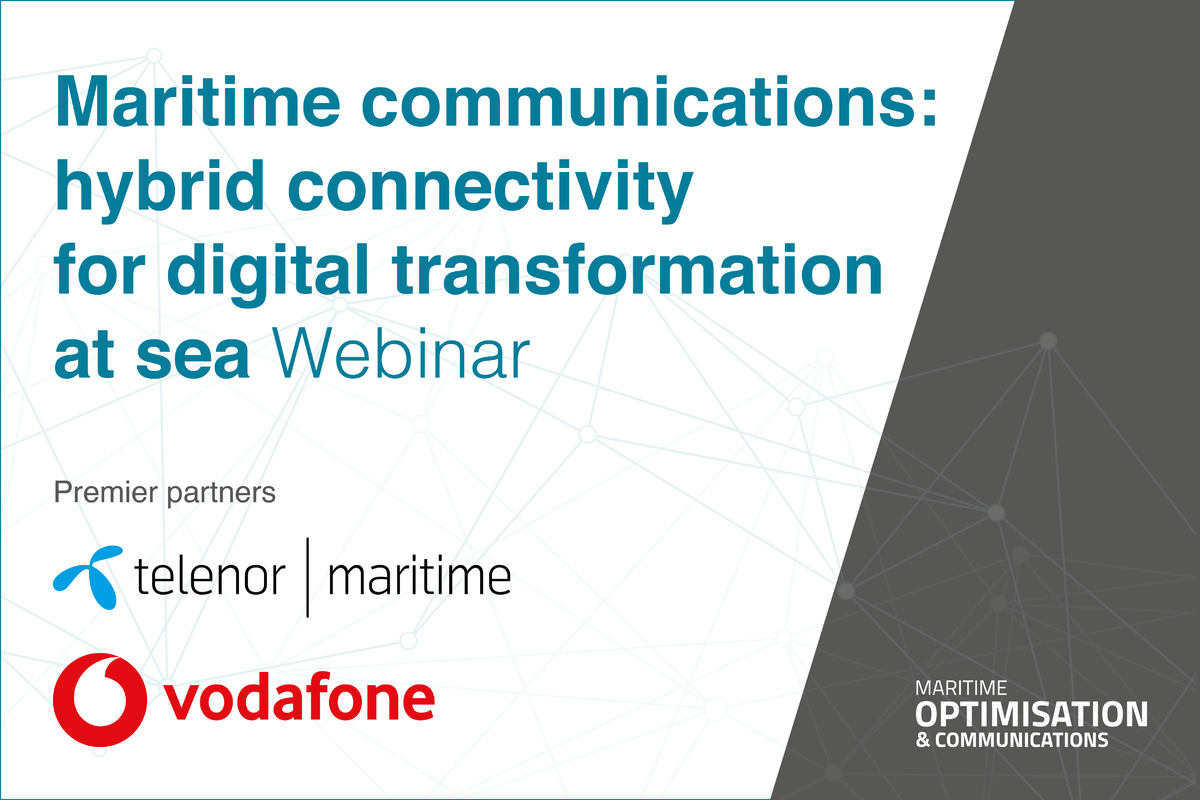 Maritime communications: hybrid connectivity for digital transformation at sea Webinar

Premier partners

telenor | maritime

vodafone

MARITIME
OPTIMISATION
& COMMUNICATIONS